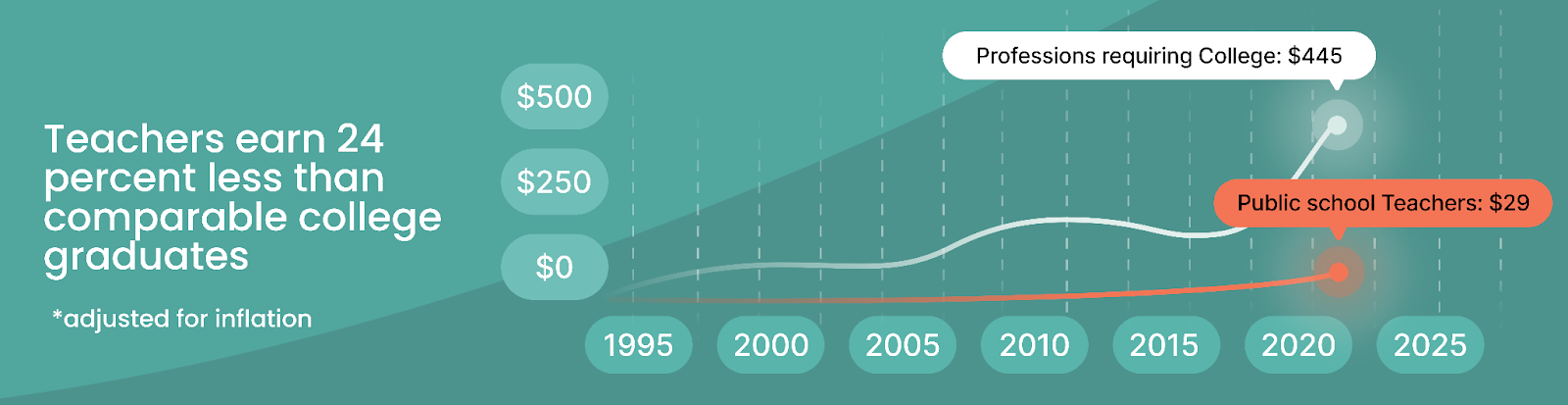 Teachers earn 24 percent less than comparable college graduates

*adjusted for inflation

$500
$250
$0

Professions requiring College: $445

Public school Teachers: $29

1995
2000
2005
2010
2015
2020
2025